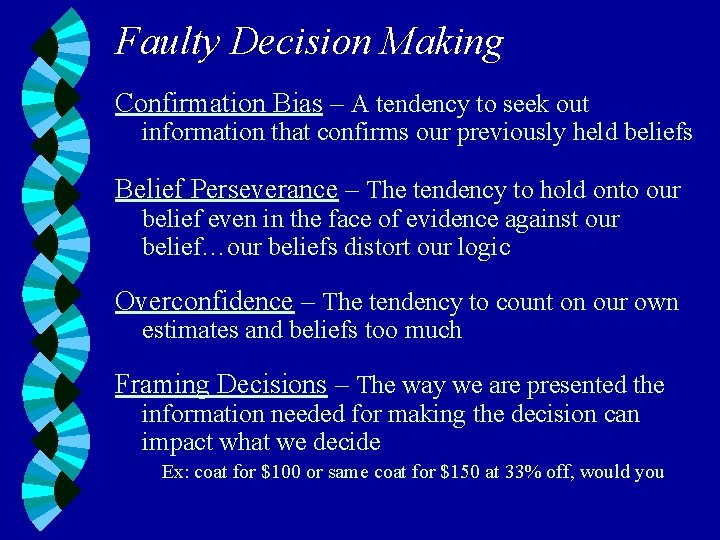 Faulty Decision Making

Confirmation Bias – A tendency to seek out information that confirms our previously held beliefs

Belief Perseverance – The tendency to hold onto our belief even in the face of evidence against our belief…our beliefs distort our logic

Overconfidence – The tendency to count on our own estimates and beliefs too much

Framing Decisions – The way we are presented the information needed for making the decision can impact what we decide

Ex: coat for \$100 or same coat for \$150 at 33% off, would you